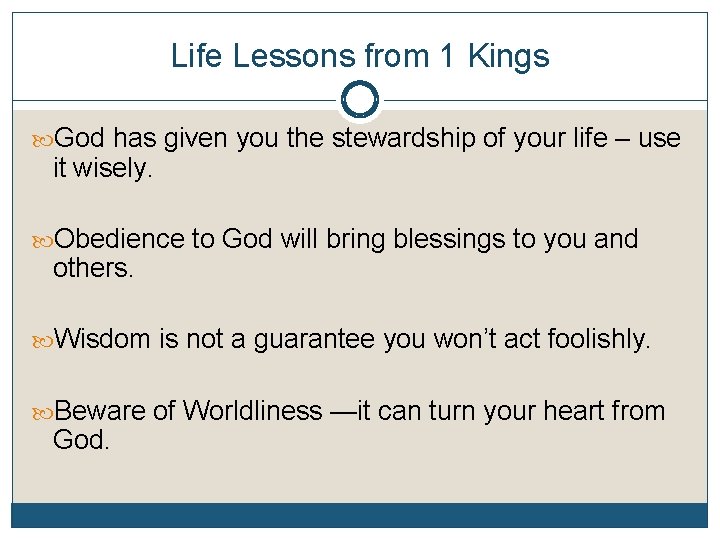 Life Lessons from 1 Kings

God has given you the stewardship of your life – use it wisely.

Obedience to God will bring blessings to you and others.

Wisdom is not a guarantee you won't act foolishly.

Beware of Worldliness —it can turn your heart from God.